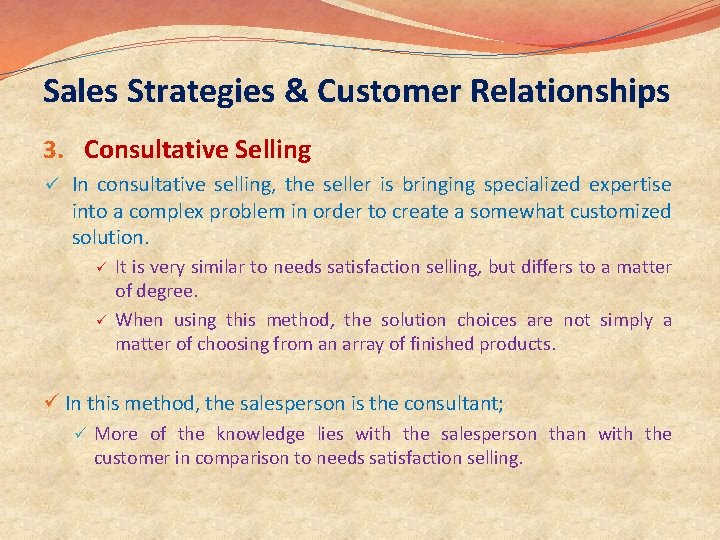 Sales Strategies & Customer Relationships

3. Consultative Selling

✓ In consultative selling, the seller is bringing specialized expertise into a complex problem in order to create a somewhat customized solution.

✓ It is very similar to needs satisfaction selling, but differs to a matter of degree.

✓ When using this method, the solution choices are not simply a matter of choosing from an array of finished products.

✓ In this method, the salesperson is the consultant;

✓ More of the knowledge lies with the salesperson than with the customer in comparison to needs satisfaction selling.